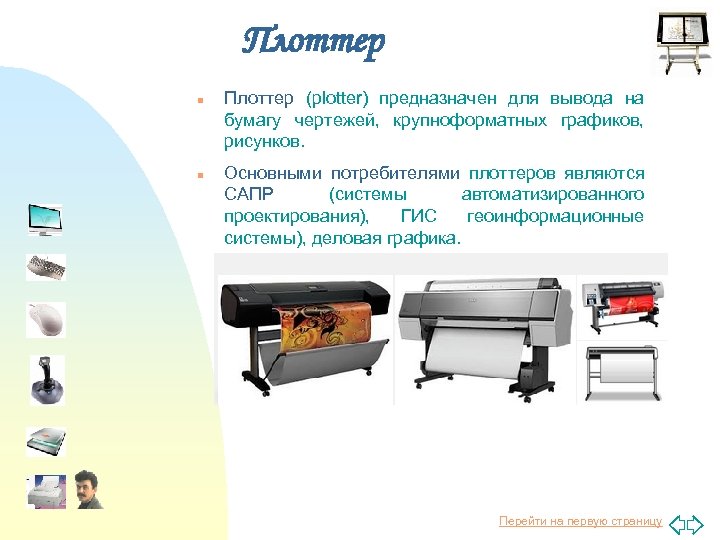 Плоттер

Плоттер (plotter) предназначен для вывода на бумагу чертежей, крупноформатных графиков, рисунков.

Основными потребителями плоттеров являются САПР (системы автоматизированного проектирования), ГИС геоинформационные системы), деловая графика.

Перейти на первую страницу